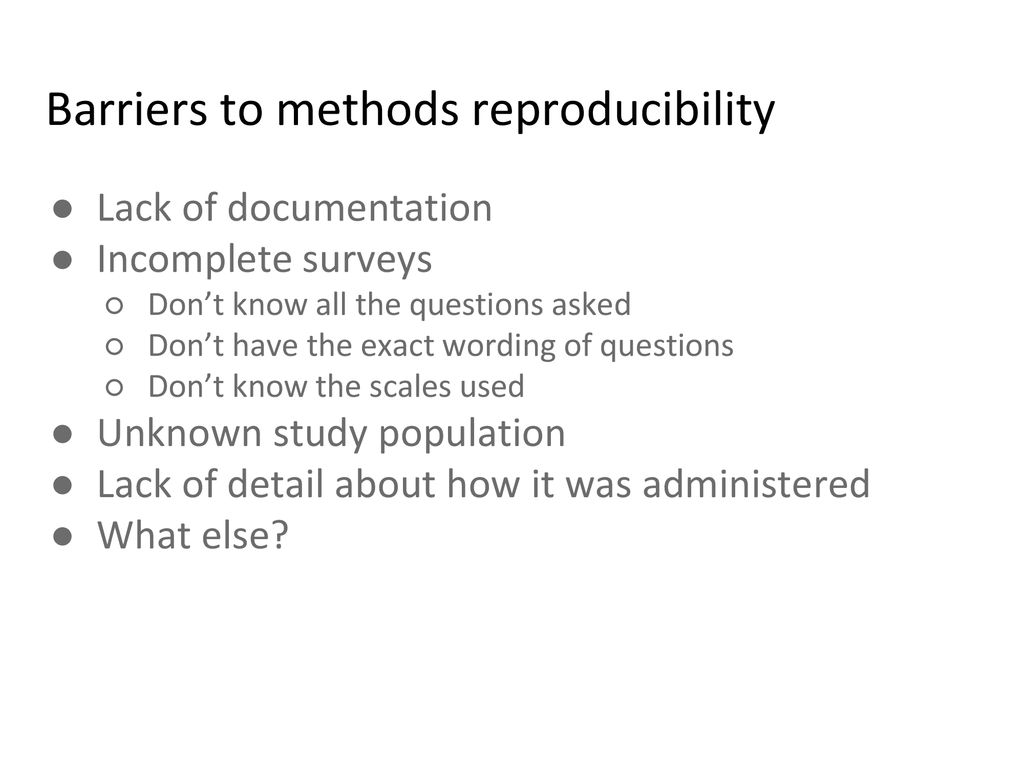 Barriers to methods reproducibility

● Lack of documentation
● Incomplete surveys
  ○ Don’t know all the questions asked
  ○ Don’t have the exact wording of questions
  ○ Don’t know the scales used
● Unknown study population
● Lack of detail about how it was administered
● What else?